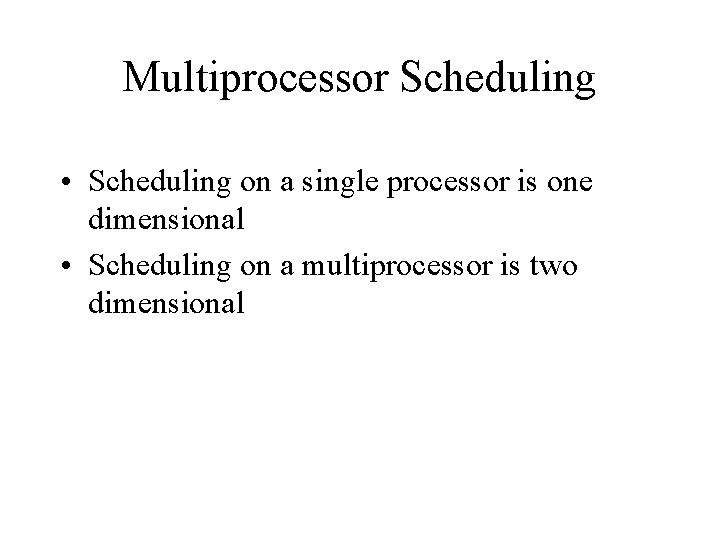 Multiprocessor Scheduling

• Scheduling on a single processor is one dimensional
• Scheduling on a multiprocessor is two dimensional